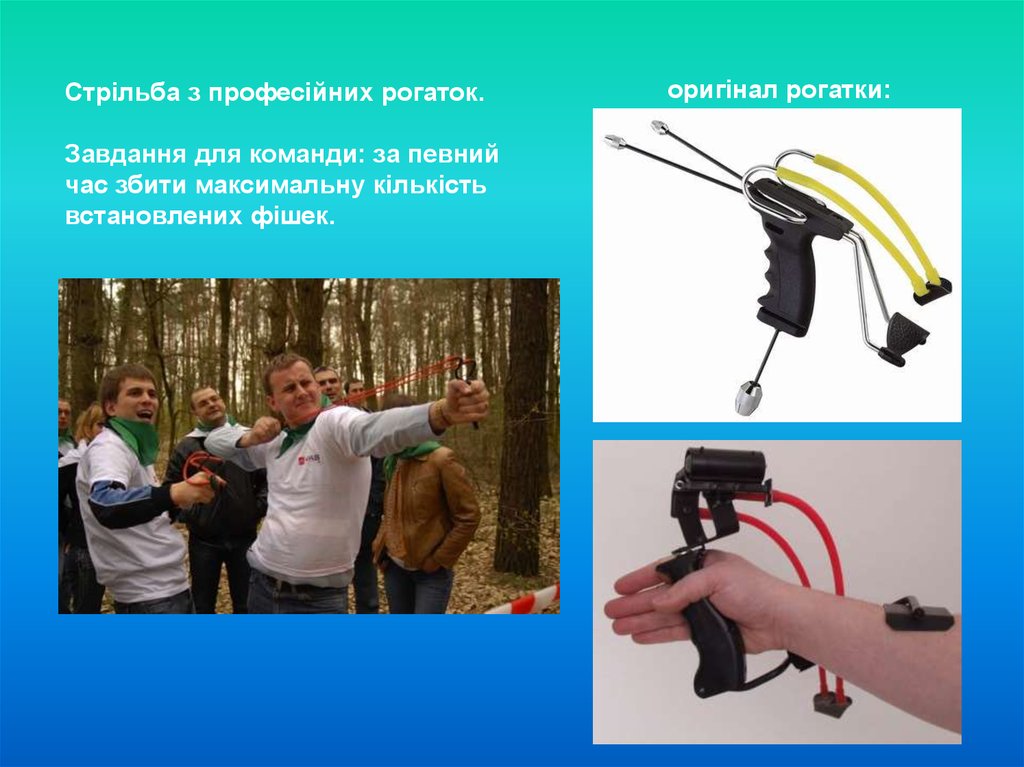 Стрільба з професійних рогаток.

Завдання для команди: за певний час збити максимальну кількість встановлених фішек.

оригінал рогатки: